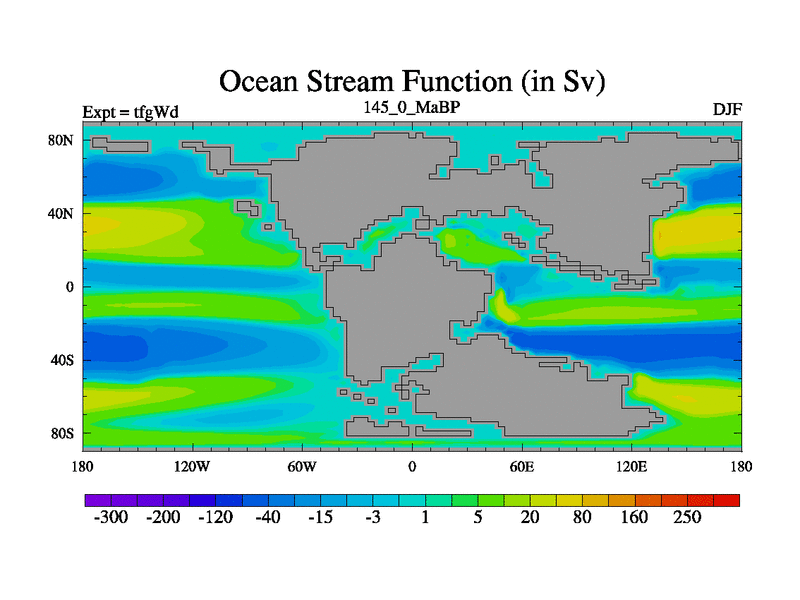 Ocean Stream Function (in Sv)

Expt = tfgWd
145_0_MaBP
DJF

80N
40N
0
40S
80S

180
120W
60W
0
60E
120E
180

-300
-200
-120
-40
-15
-3
1
5
20
80
160
250